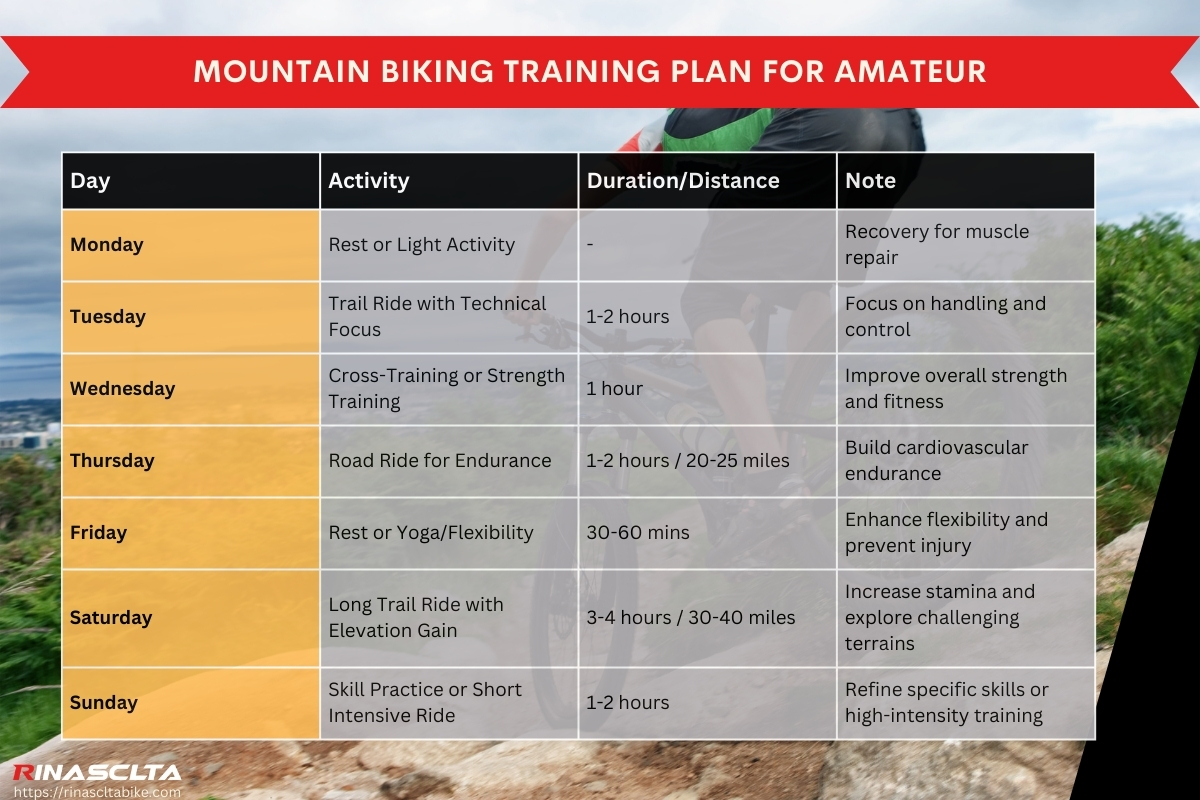 MOUNTAIN BIKING TRAINING PLAN FOR AMATEUR

| Day | Activity | Duration/Distance | Note |
|---|---|---|---|
| Monday | Rest or Light Activity | - | Recovery for muscle repair |
| Tuesday | Trail Ride with Technical Focus | 1-2 hours | Focus on handling and control |
| Wednesday | Cross-Training or Strength Training | 1 hour | Improve overall strength and fitness |
| Thursday | Road Ride for Endurance | 1-2 hours / 20-25 miles | Build cardiovascular endurance |
| Friday | Rest or Yoga/Flexibility | 30-60 mins | Enhance flexibility and prevent injury |
| Saturday | Long Trail Ride with Elevation Gain | 3-4 hours / 30-40 miles | Increase stamina and explore challenging terrains |
| Sunday | Skill Practice or Short Intensive Ride | 1-2 hours | Refine specific skills or high-intensity training |

RINASCLTA
https://rinascltabike.com